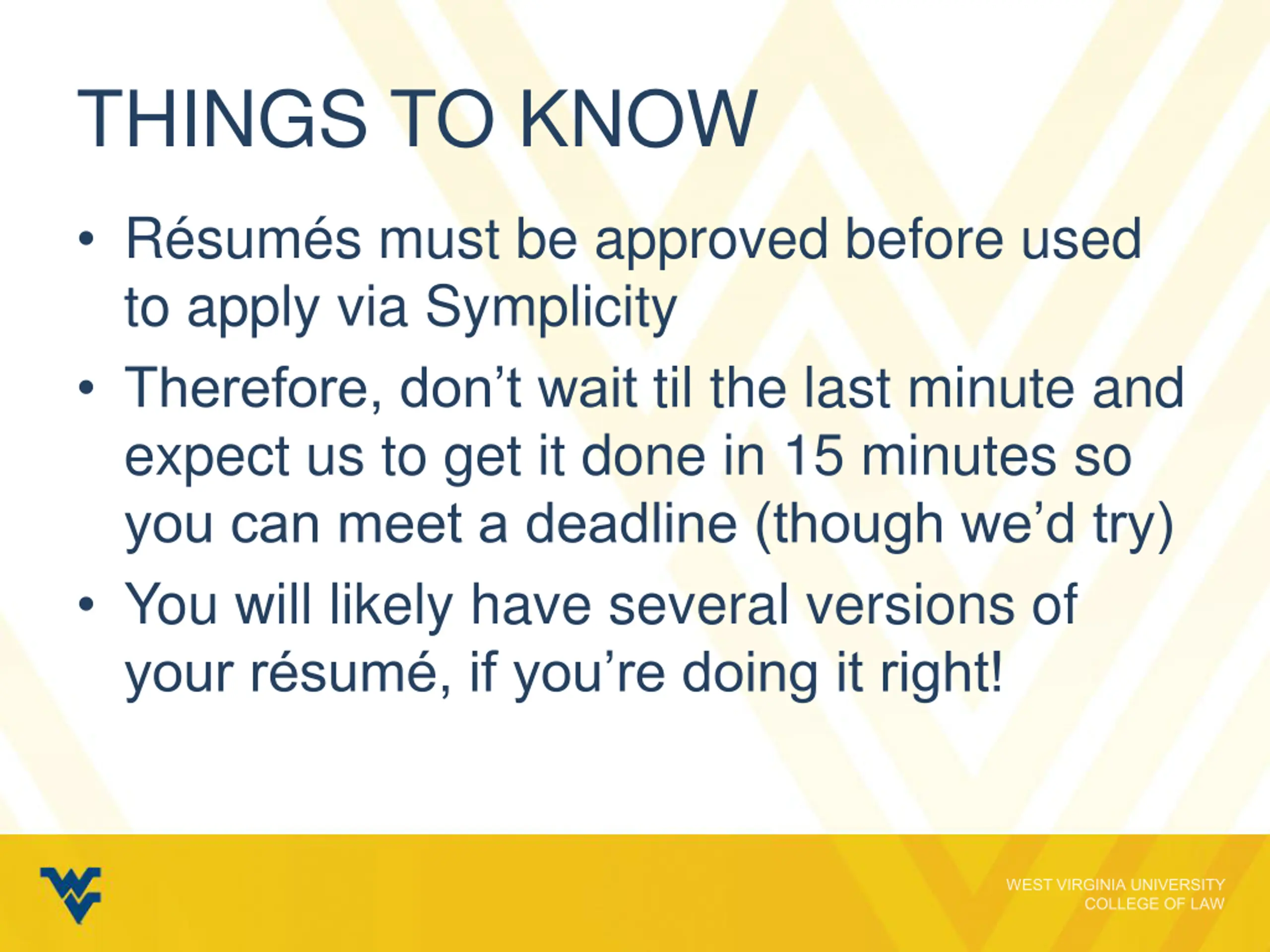 THINGS TO KNOW

• Résumés must be approved before used to apply via Symplicity

• Therefore, don’t wait til the last minute and expect us to get it done in 15 minutes so you can meet a deadline (though we’d try)

• You will likely have several versions of your résumé, if you’re doing it right!

WEST VIRGINIA UNIVERSITY
COLLEGE OF LAW